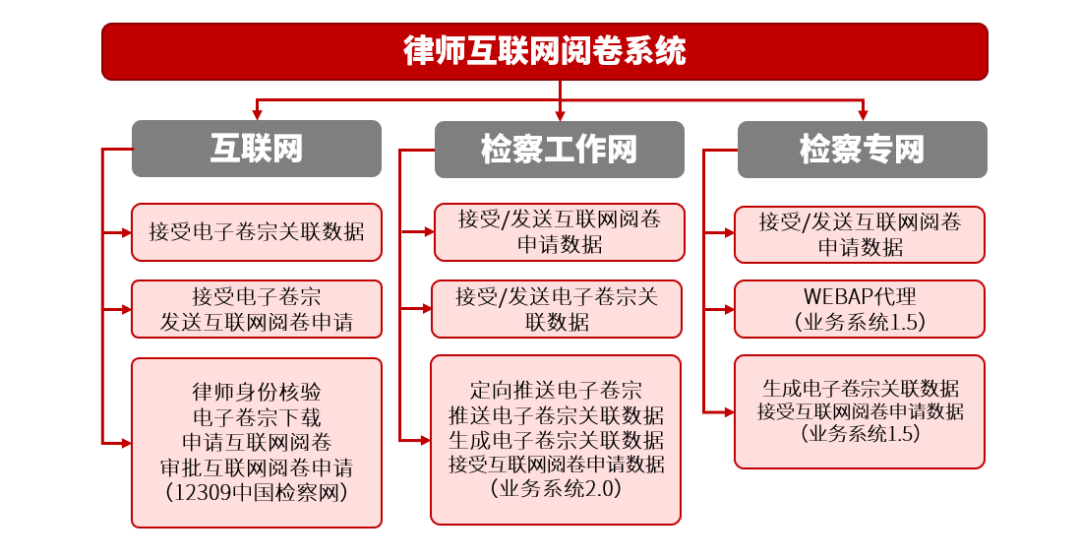 律师互联网阅卷系统

互联网

接受电子卷宗关联数据

接受电子卷宗
发送互联网阅卷申请

律师身份核验
电子卷宗下载
申请互联网阅卷
审批互联网阅卷申请
（12309中国检察网）

检察工作网

接受/发送互联网阅卷申请数据

接受/发送电子卷宗关联数据

定向推送电子卷宗
推送电子卷宗关联数据
生成电子卷宗关联数据
接受互联网阅卷申请数据
（业务系统2.0）

检察专网

接受/发送互联网阅卷申请数据

WEBAP代理
（业务系统1.5）

生成电子卷宗关联数据
接受互联网阅卷申请数据
（业务系统1.5）